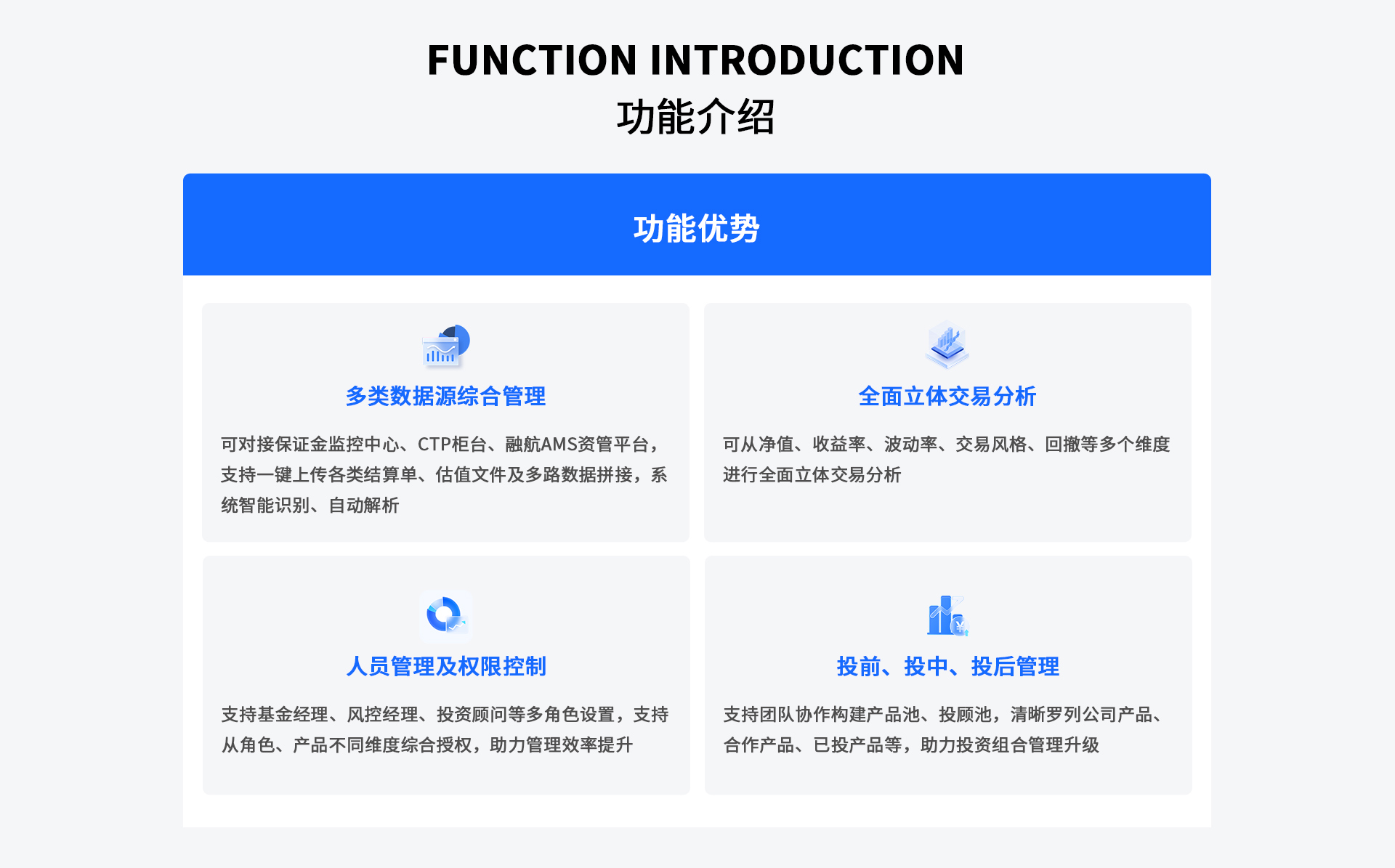 FUNCTION INTRODUCTION
功能介绍

功能优势

多类数据源综合管理

可对接保证金监控中心、CTP柜台、融航AMS资管平台，支持一键上传各类结算单、估值文件及多路数据拼接，系统智能识别、自动解析

全面立体交易分析

可从净值、收益率、波动率、交易风格、回撤等多个维度进行全面立体交易分析

人员管理及权限控制

支持基金经理、风控经理、投资顾问等多角色设置，支持从角色、产品不同维度综合授权，助力管理效率提升

投前、投中、投后管理

支持团队协作构建产品池、投顾池，清晰罗列公司产品、合作产品、已投产品等，助力投资组合管理升级